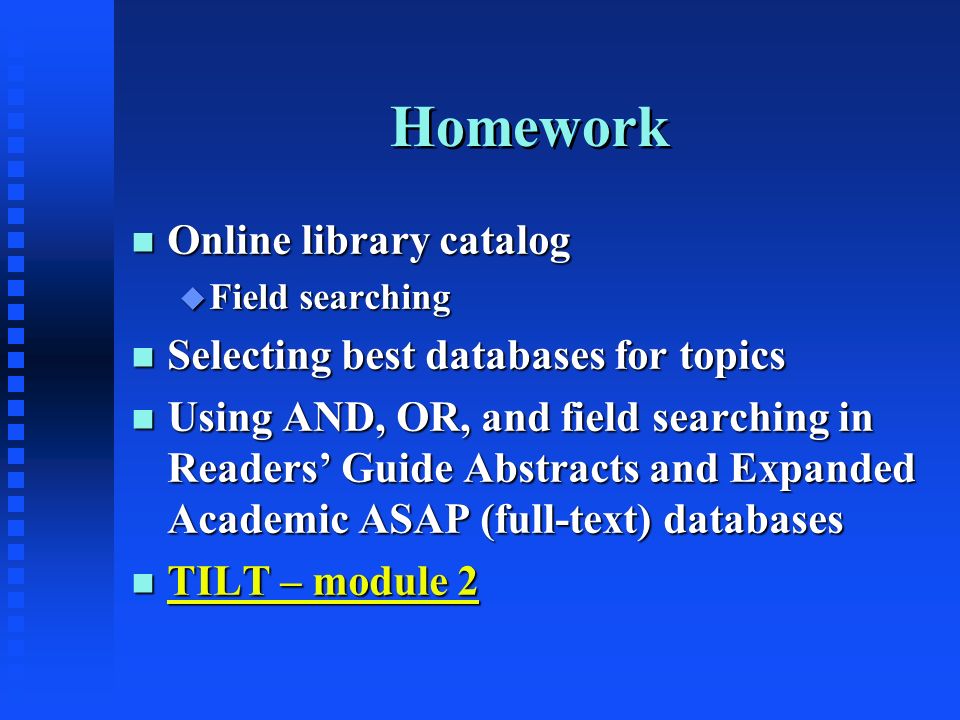 Homework

Online library catalog
Field searching
Selecting best databases for topics
Using AND, OR, and field searching in Readers' Guide Abstracts and Expanded Academic ASAP (full-text) databases
TILT – module 2